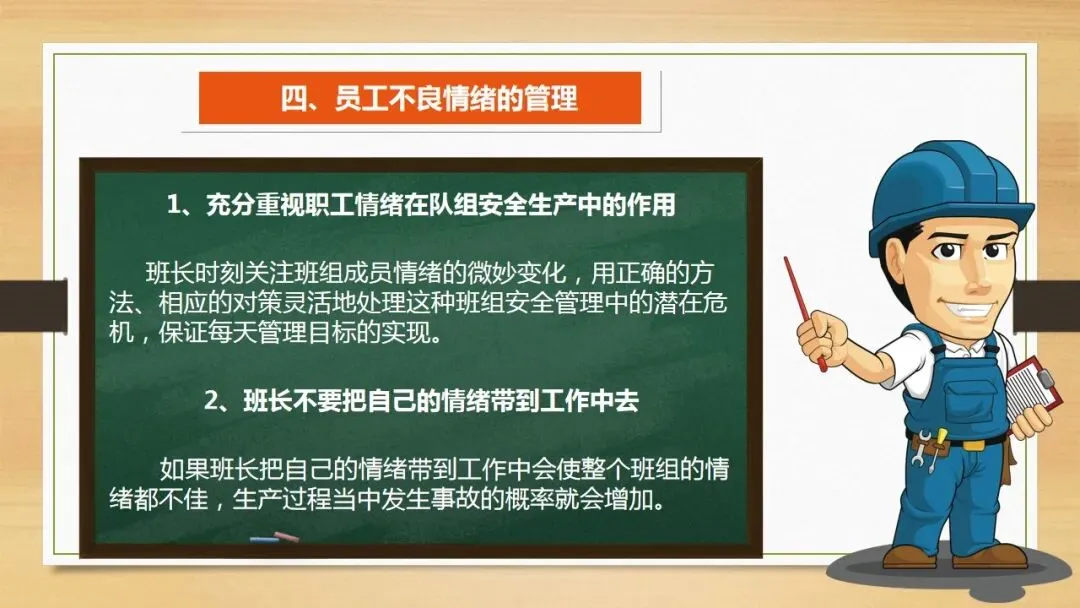 四、员工不良情绪的管理

1、充分重视职工情绪在队组安全生产中的作用

班长时刻关注班组成员情绪的微妙变化，用正确的方法、相应的对策灵活地处理这种班组安全管理中的潜在危机，保证每天管理目标的实现。

2、班长不要把自己的情绪带到工作中去

如果班长把自己的情绪带到工作中会使整个班组的情绪都不佳，生产过程当中发生事故的概率就会增加。